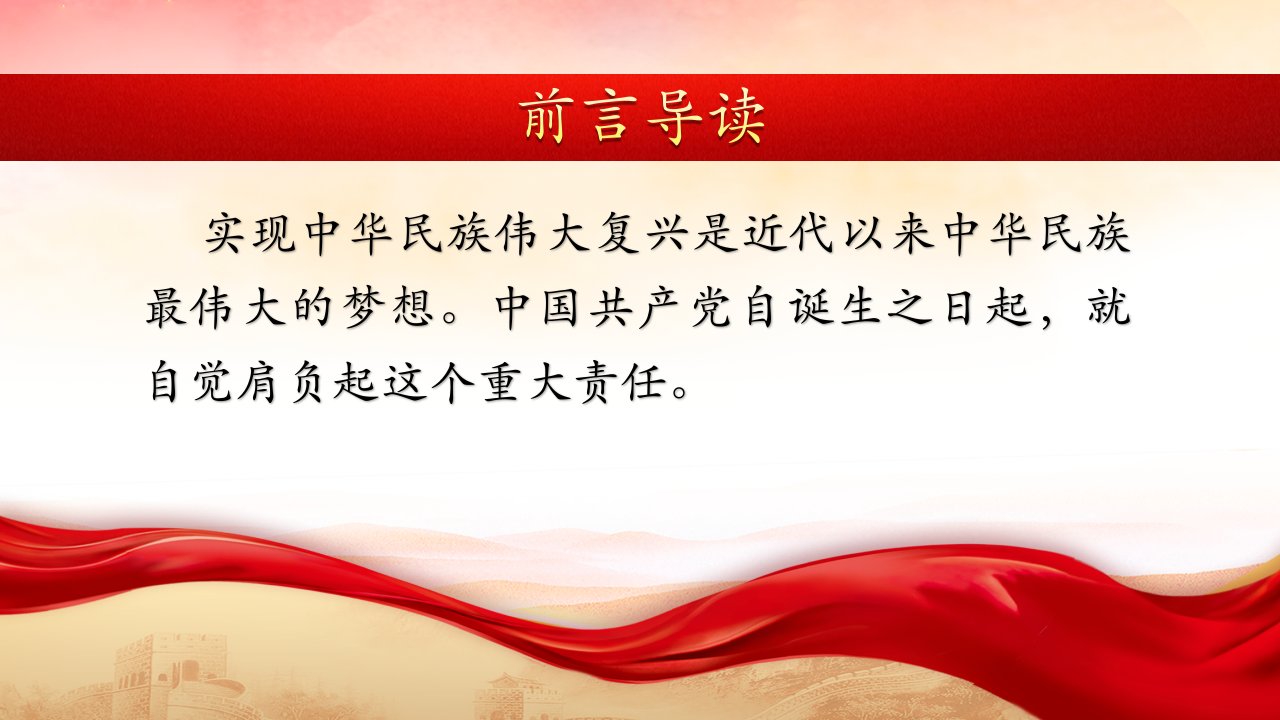 前言导读

实现中华民族伟大复兴是近代以来中华民族最伟大的梦想。中国共产党自诞生之日起，就自觉肩负起这个重大责任。